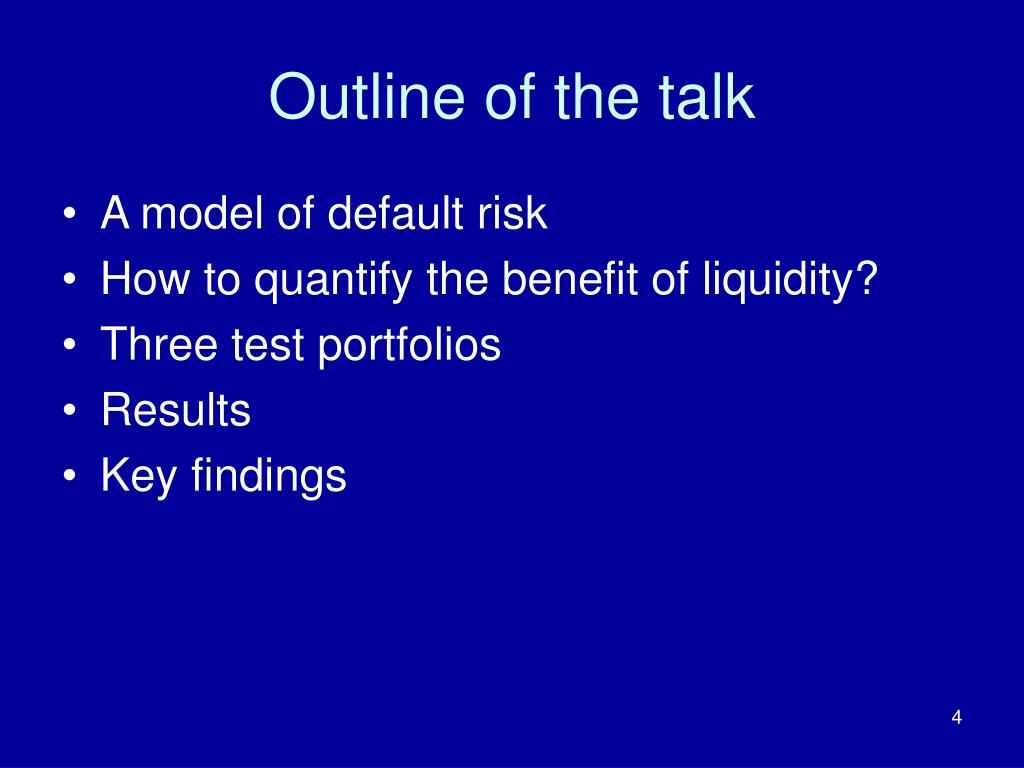 Outline of the talk

• A model of default risk
• How to quantify the benefit of liquidity?
• Three test portfolios
• Results
• Key findings

4